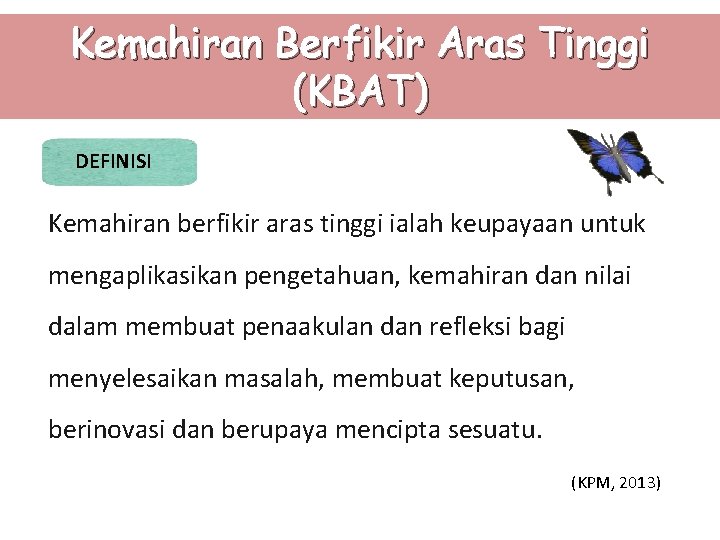 Kemahiran Berfikir Aras Tinggi (KBAT)

DEFINISI

Kemahiran berfikir aras tinggi ialah keupayaan untuk mengaplikasikan pengetahuan, kemahiran dan nilai dalam membuat penaakulan dan refleksi bagi menyelesaikan masalah, membuat keputusan, berinovasi dan berupaya mencipta sesuatu.

(KPM, 2013)